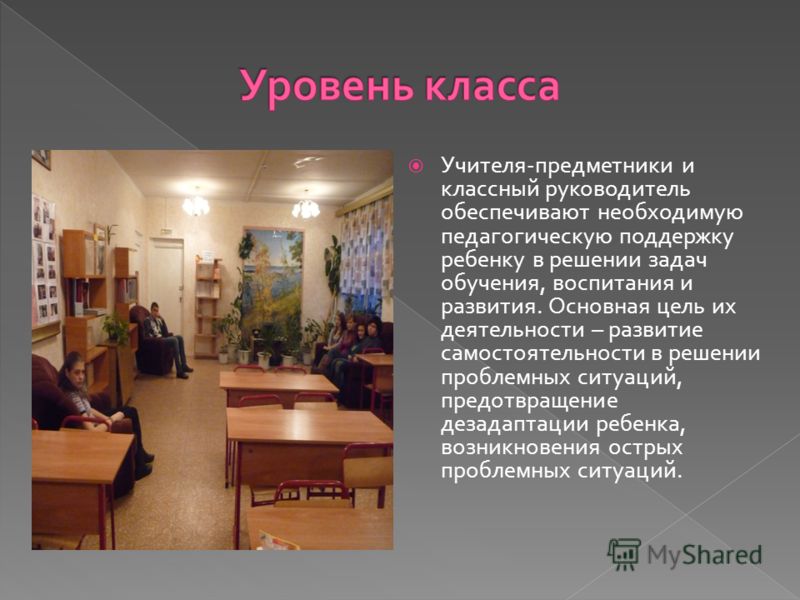 Уровень класса

Учителя-предметники и классный руководитель обеспечивают необходимую педагогическую поддержку ребенку в решении задач обучения, воспитания и развития. Основная цель их деятельности – развитие самостоятельности в решении проблемных ситуаций, предотвращение дезадаптации ребенка, возникновения острых проблемных ситуаций.

MyShared